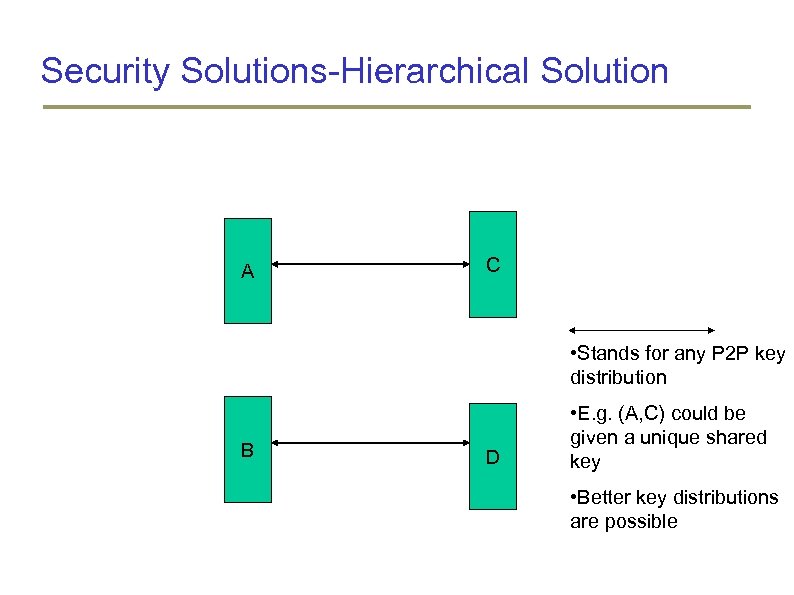 Security Solutions-Hierarchical Solution

A

C

B

D

•Stands for any P2P key distribution

•E.g. (A,C) could be given a unique shared key

•Better key distributions are possible